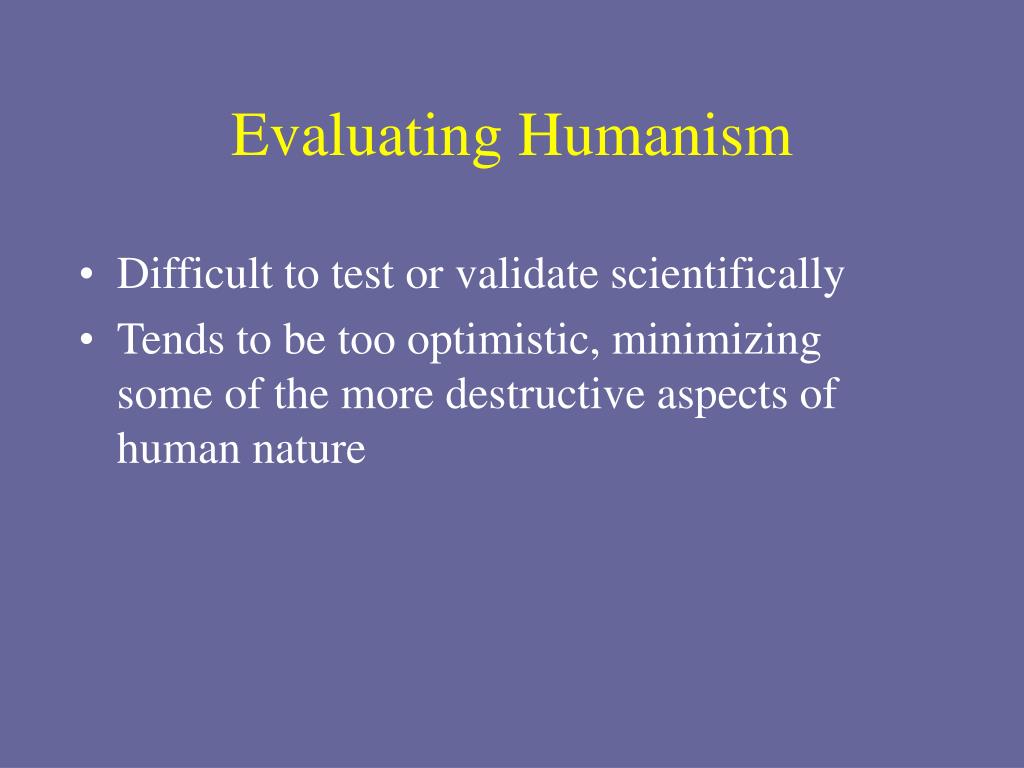 Evaluating Humanism

• Difficult to test or validate scientifically
• Tends to be too optimistic, minimizing some of the more destructive aspects of human nature